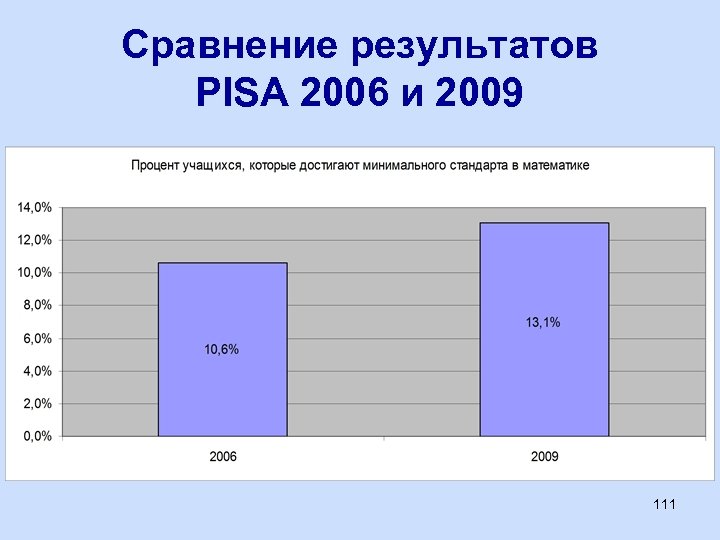 Сравнение результатов PISA 2006 и 2009

Процент учащихся, которые достигают минимального стандарта в математике

14,0%
12,0%
10,0%
8,0%
6,0%
4,0%
2,0%
0,0%

10,6%

13,1%

2006

2009

111